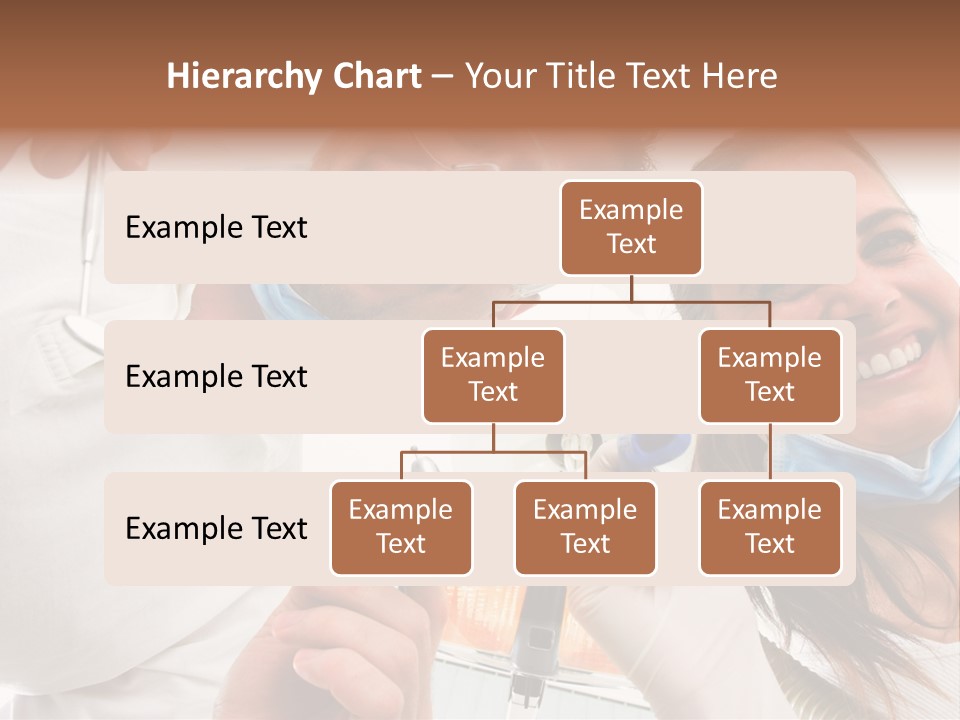 Hierarchy Chart – Your Title Text Here

Example Text

Example Text

Example Text

Example Text

Example Text

Example Text

Example Text

Example Text

Example Text